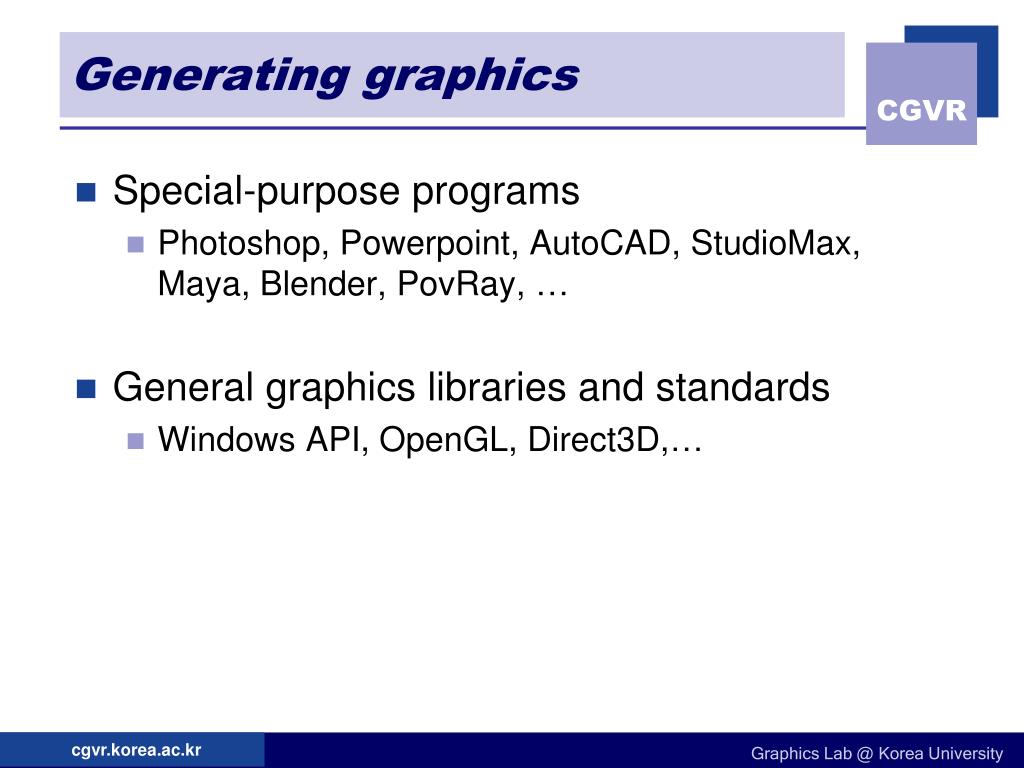 Generating graphics

CGVR

Special-purpose programs

Photoshop, Powerpoint, AutoCAD, StudioMax, Maya, Blender, PovRay, …

General graphics libraries and standards

Windows API, OpenGL, Direct3D,…

cgvr.korea.ac.kr

Graphics Lab @ Korea University